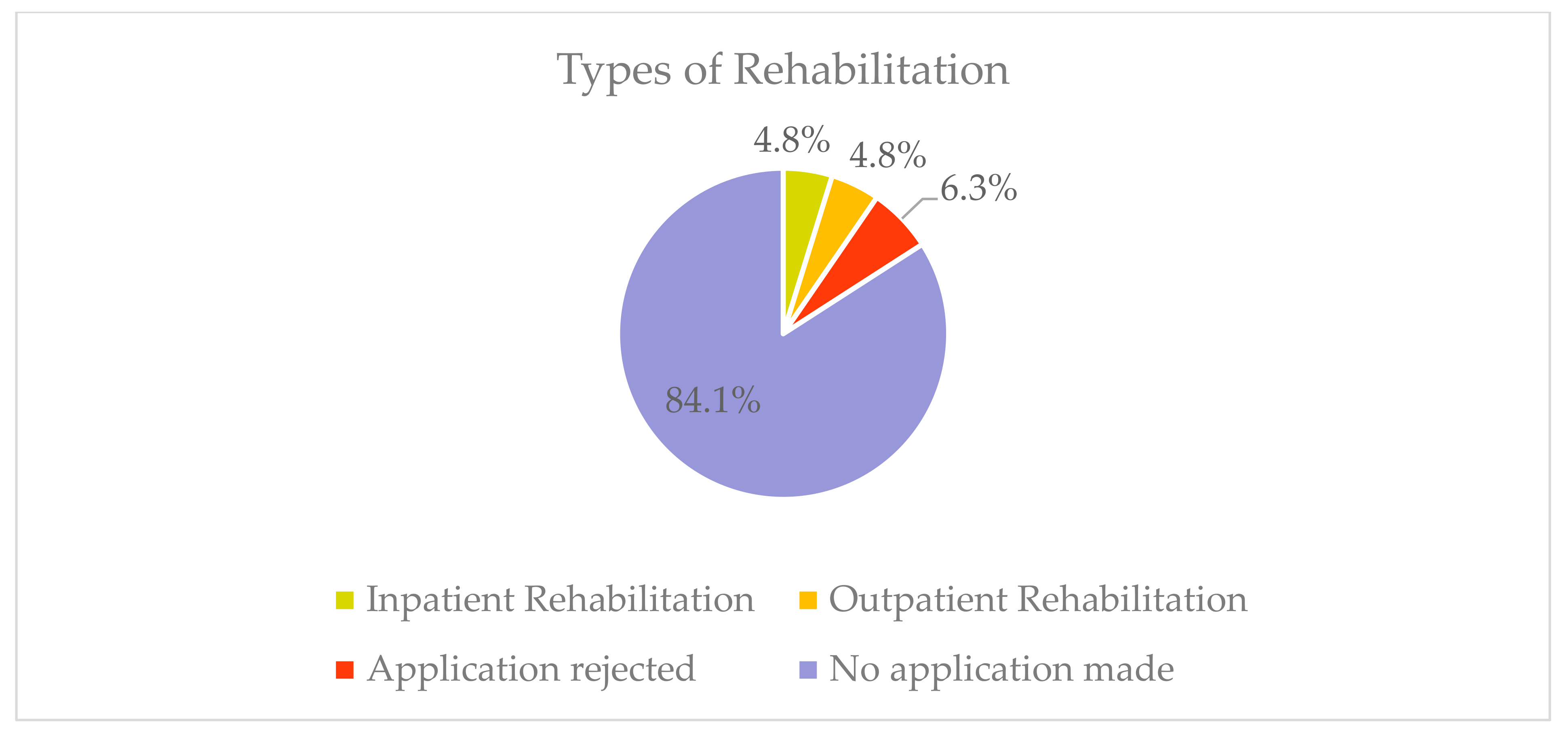 Types of Rehabilitation

4.8%
4.8%
6.3%
84.1%

Inpatient Rehabilitation
Outpatient Rehabilitation
Application rejected
No application made